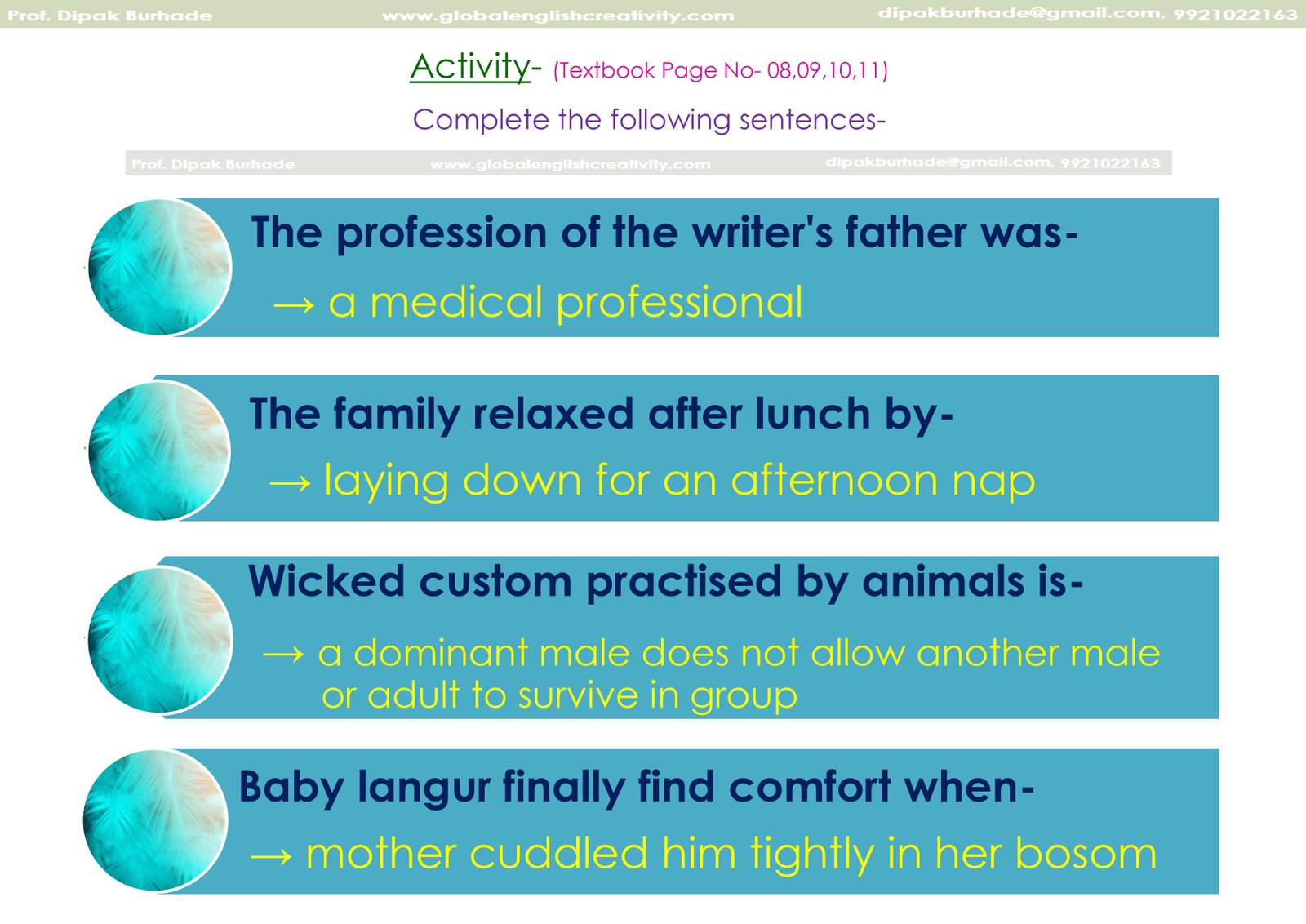 Prof. Dipak Burhade www.globalenglishcreativity.com dipakburhade@gmail.com, 9921022163

Activity- (Textbook Page No- 08,09,10,11)

Complete the following sentences-

Prof. Dipak Burhade www.globalenglishcreativity.com dipakburhade@gmail.com, 9921022163

The profession of the writer's father was-

→ a medical professional

The family relaxed after lunch by-

→ laying down for an afternoon nap

Wicked custom practised by animals is-

→ a dominant male does not allow another male or adult to survive in group

Baby langur finally find comfort when-

→ mother cuddled him tightly in her bosom